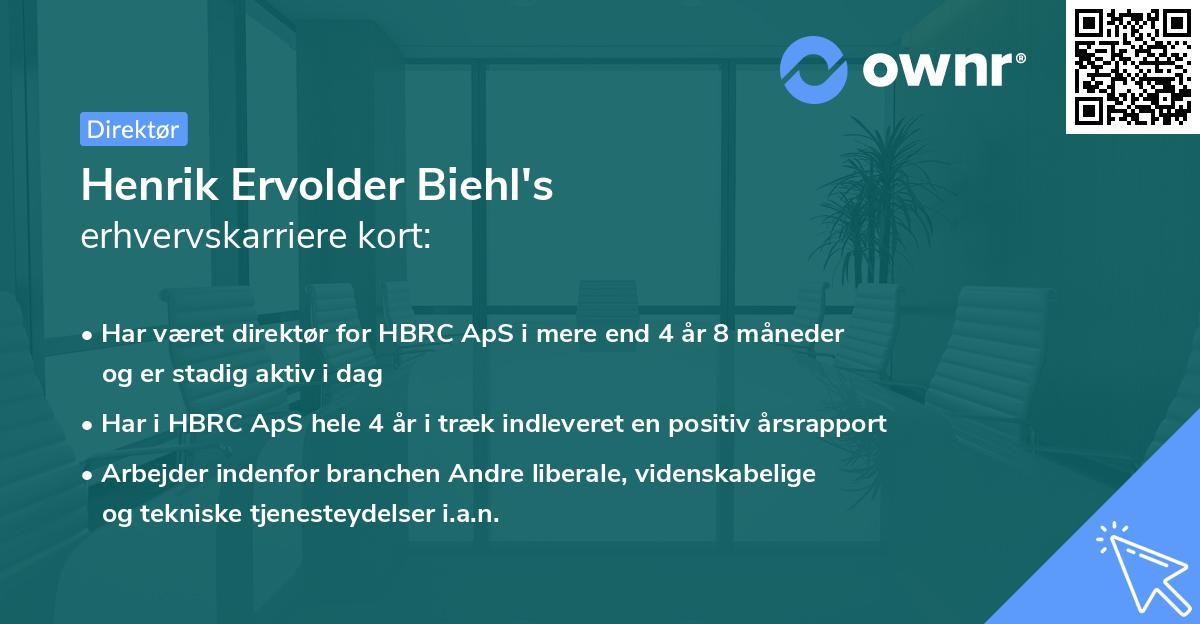 ownr®

Direktør

Henrik Ervolder Biehl's
erhvervskarriere kort:

• Har været direktør for HBRC ApS i mere end 4 år 8 måneder og er stadig aktiv i dag
• Har i HBRC ApS hele 4 år i træk indleveret en positiv årsrapport
• Arbejder indenfor branchen Andre liberale, videnskabelige og tekniske tjenesteydelser i.a.n.